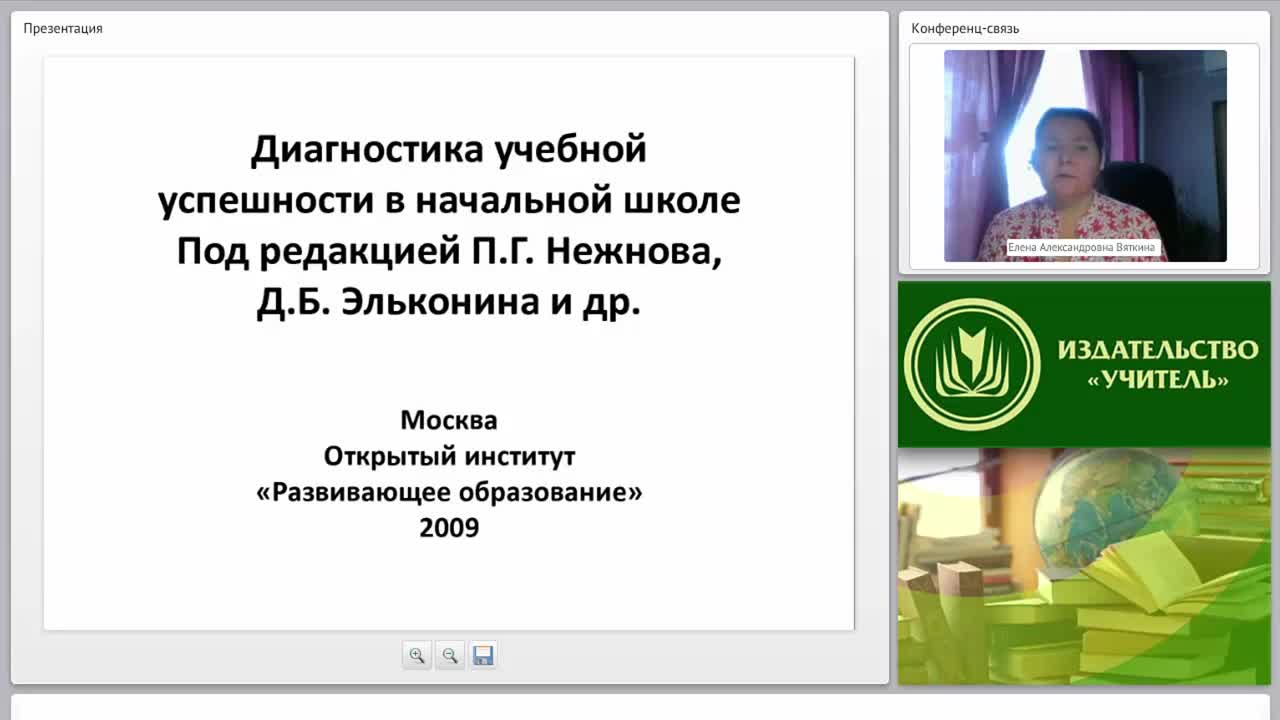 Презентация

Диагностика учебной успешности в начальной школе Под редакцией П.Г. Нежнова, Д.Б. Эльконина и др.

Москва
Открытый институт
«Развивающее образование»
2009

Конференц-связь

Елена Александровна Вяткина

ИЗДАТЕЛЬСТВО «УЧИТЕЛЬ»